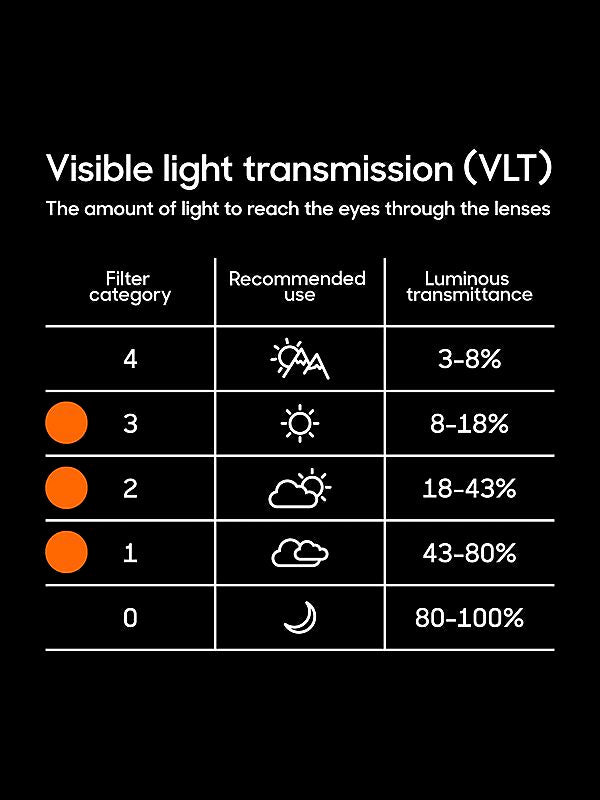 Visible light transmission (VLT)
The amount of light to reach the eyes through the lenses

| Filter category | Recommended use | Luminous transmittance |
|---|---|---|
| 4 | | 3-8% |
| 3 | | 8-18% |
| 2 | | 18-43% |
| 1 | | 43-80% |
| 0 | | 80-100% |